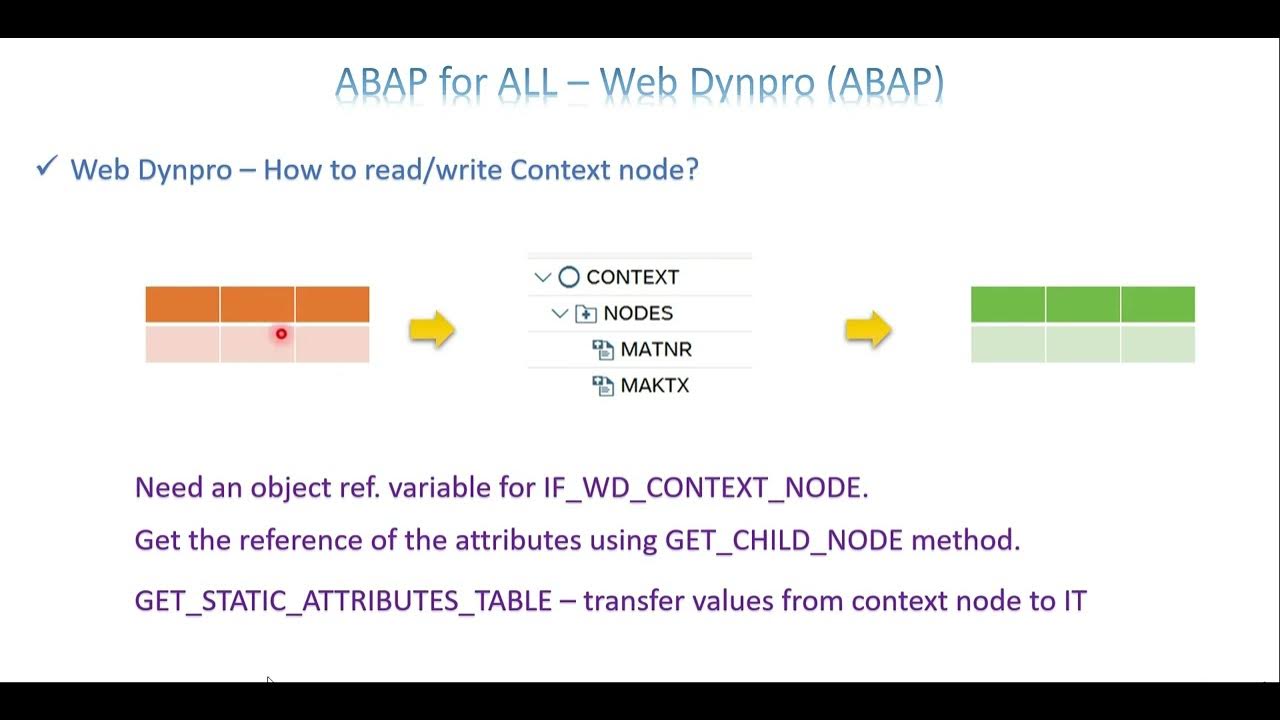 ABAP for ALL – Web Dynpro (ABAP)

✓ Web Dynpro – How to read/write Context node?

CONTEXT
NODES
MATNR
MAKTX

Need an object ref. variable for IF_WD_CONTEXT_NODE.

Get the reference of the attributes using GET_CHILD_NODE method.

GET_STATIC_ATTRIBUTES_TABLE – transfer values from context node to IT